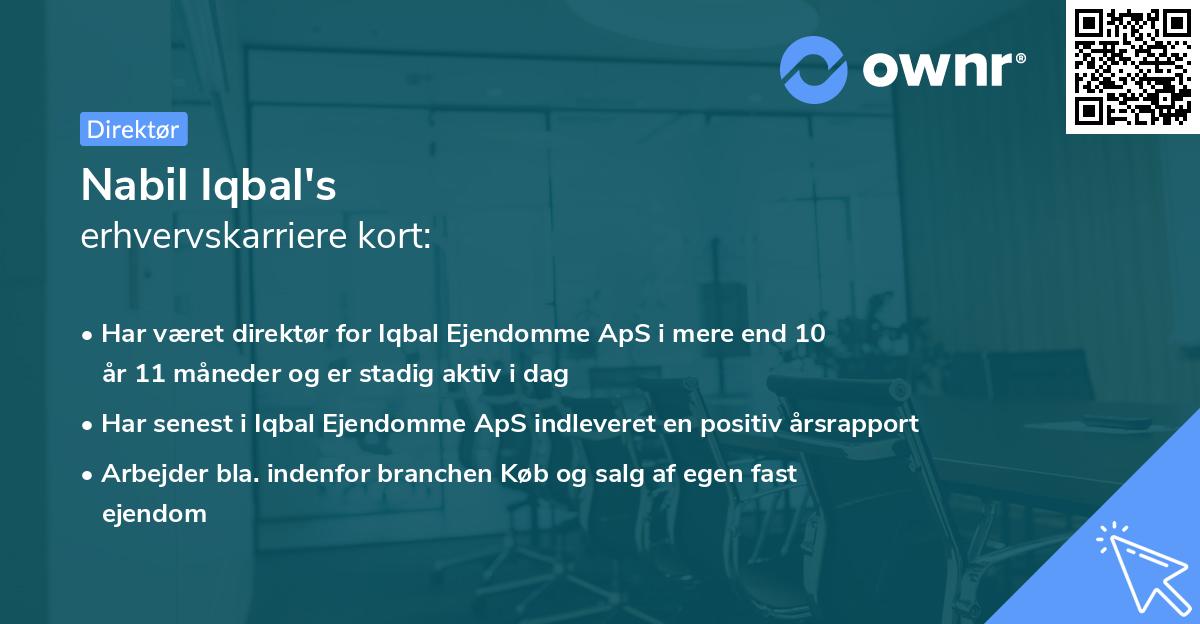 ownr®

Direktør

Nabil Iqbal's
erhvervskarriere kort:

• Har været direktør for Iqbal Ejendomme ApS i mere end 10 år 11 måneder og er stadig aktiv i dag
• Har senest i Iqbal Ejendomme ApS indleveret en positiv årsrapport
• Arbejder bla. indenfor branchen Køb og salg af egen fast ejendom